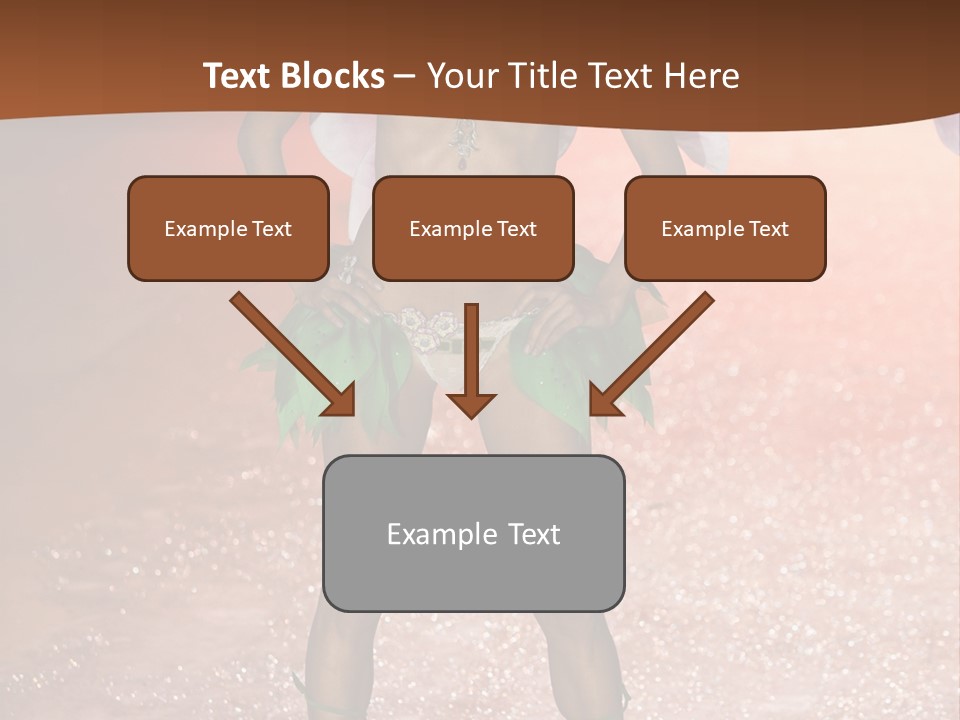 Text Blocks – Your Title Text Here

Example Text

Example Text

Example Text

Example Text